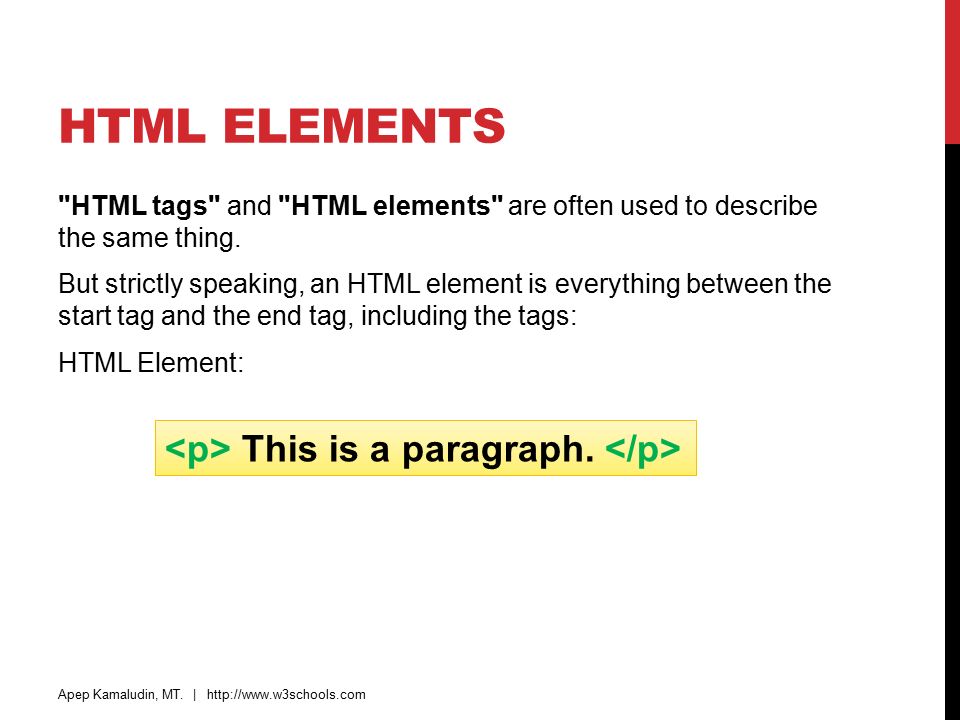 HTML ELEMENTS

"HTML tags" and "HTML elements" are often used to describe the same thing.

But strictly speaking, an HTML element is everything between the start tag and the end tag, including the tags:

HTML Element:

<p> This is a paragraph. </p>

Apep Kamaludin, MT. | http://www.w3schools.com